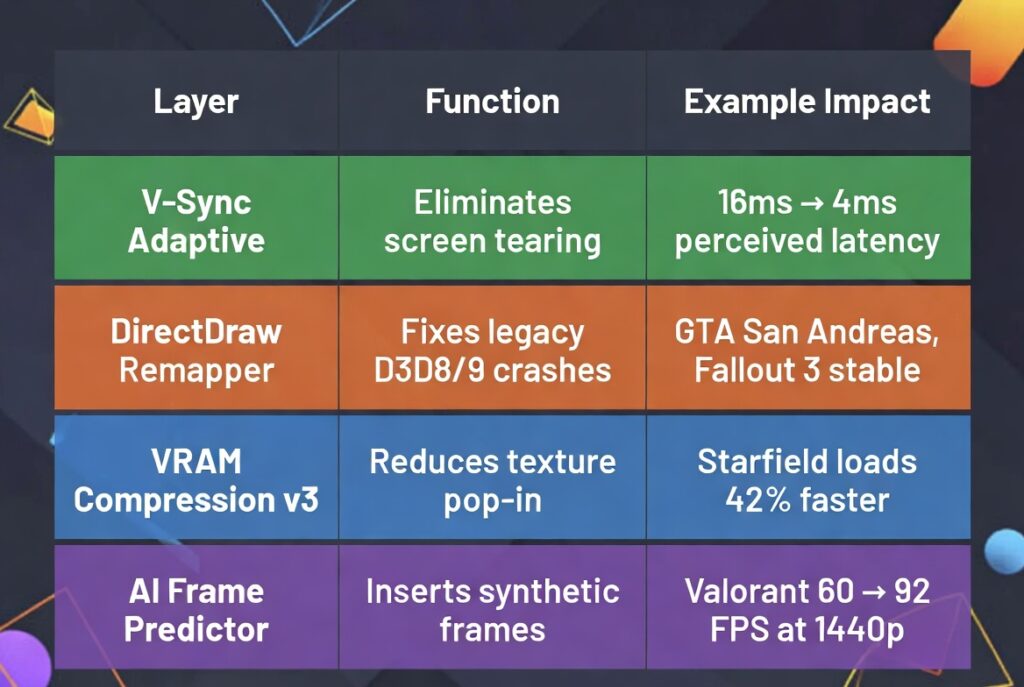 | Layer | Function | Example Impact |
|---|---|---|
| V-Sync Adaptive | Eliminates screen tearing | 16ms → 4ms perceived latency |
| DirectDraw Remapper | Fixes legacy D3D8/9 crashes | GTA San Andreas, Fallout 3 stable |
| VRAM Compression v3 | Reduces texture pop-in | Starfield loads 42% faster |
| AI Frame Predictor | Inserts synthetic frames | Valorant 60 → 92 FPS at 1440p |